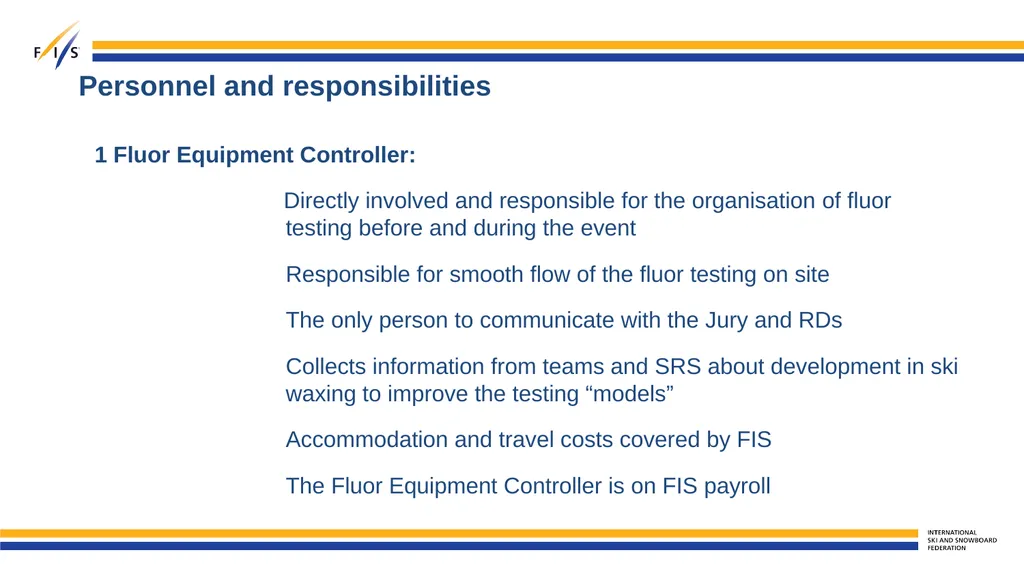 F I S

Personnel and responsibilities

1 Fluor Equipment Controller:

Directly involved and responsible for the organisation of fluor testing before and during the event

Responsible for smooth flow of the fluor testing on site

The only person to communicate with the Jury and RDs

Collects information from teams and SRS about development in ski waxing to improve the testing “models”

Accommodation and travel costs covered by FIS

The Fluor Equipment Controller is on FIS payroll

INTERNATIONAL SKI AND SNOWBOARD FEDERATION